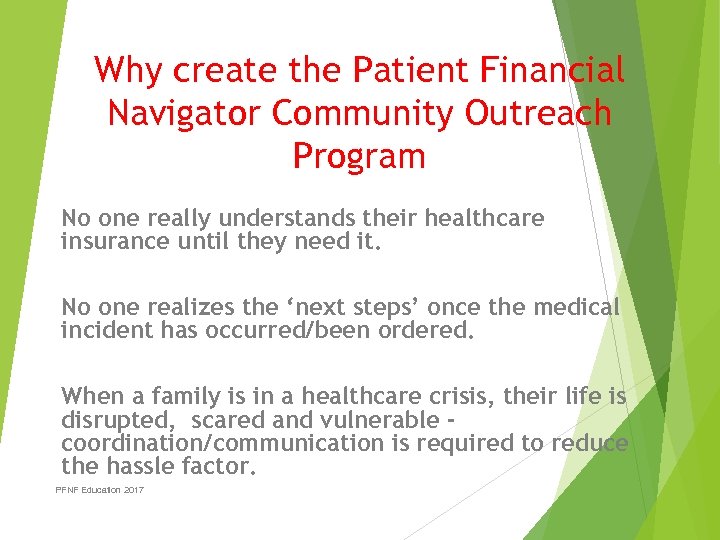 Why create the Patient Financial Navigator Community Outreach Program

No one really understands their healthcare insurance until they need it.

No one realizes the ‘next steps’ once the medical incident has occurred/been ordered.

When a family is in a healthcare crisis, their life is disrupted,  scared and vulnerable - coordination/communication is required to reduce the hassle factor.

PFNF Education 2017